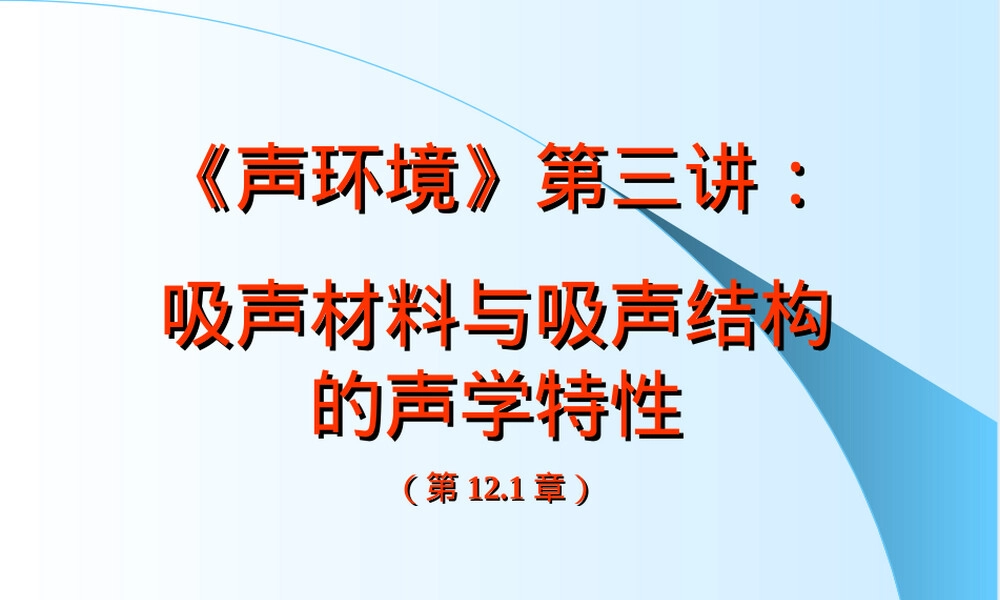 《声环境》第三讲：

吸声材料与吸声结构的声学特性

（第12.1章）